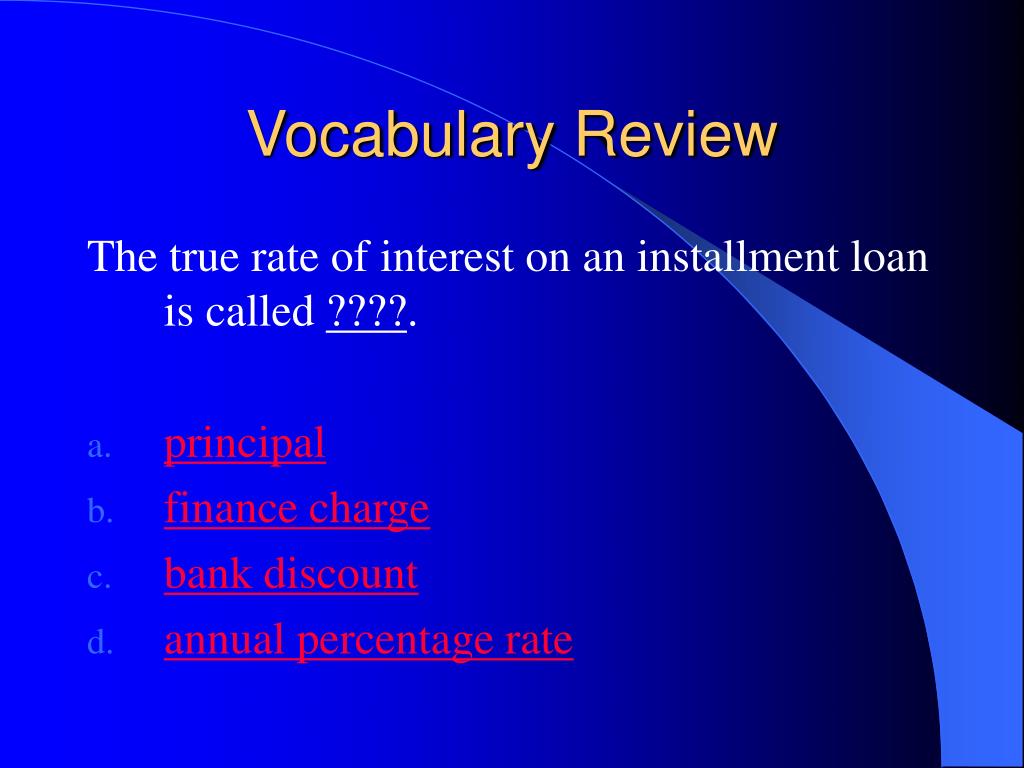 Vocabulary Review

The true rate of interest on an installment loan is called ????.

a. principal
b. finance charge
c. bank discount
d. annual percentage rate